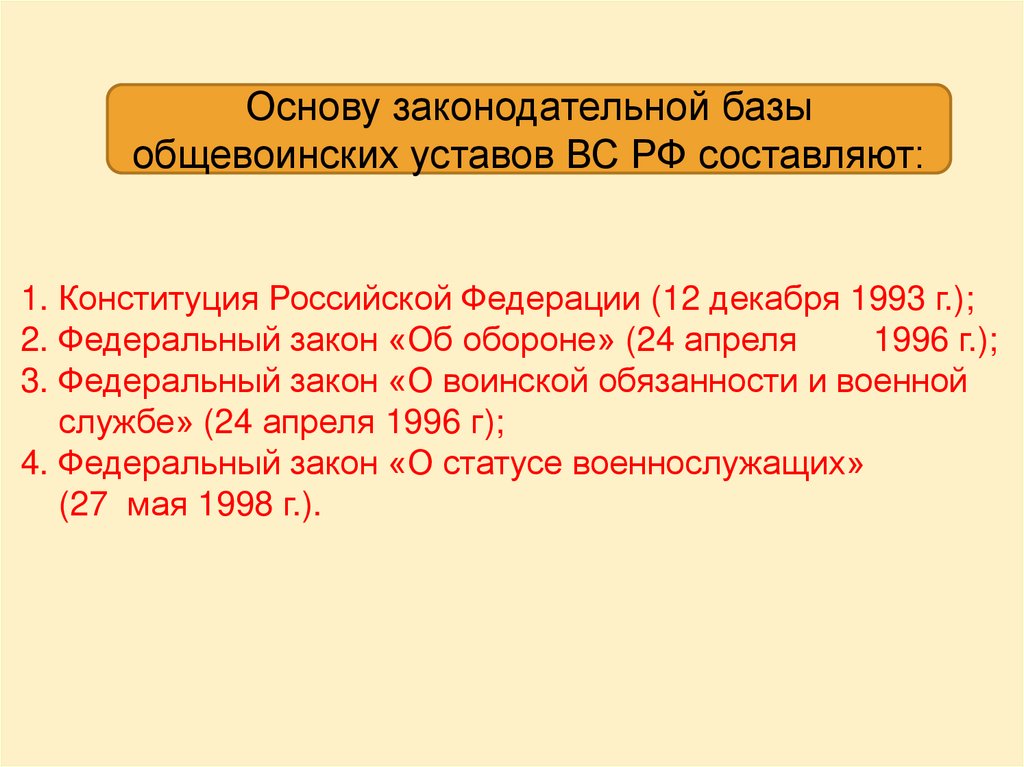 Основу законодательной базы общевоинских уставов ВС РФ составляют:

1. Конституция Российской Федерации (12 декабря 1993 г.);
2. Федеральный закон «Об обороне» (24 апреля 1996 г.);
3. Федеральный закон «О воинской обязанности и военной службе» (24 апреля 1996 г);
4. Федеральный закон «О статусе военнослужащих» (27 мая 1998 г.).